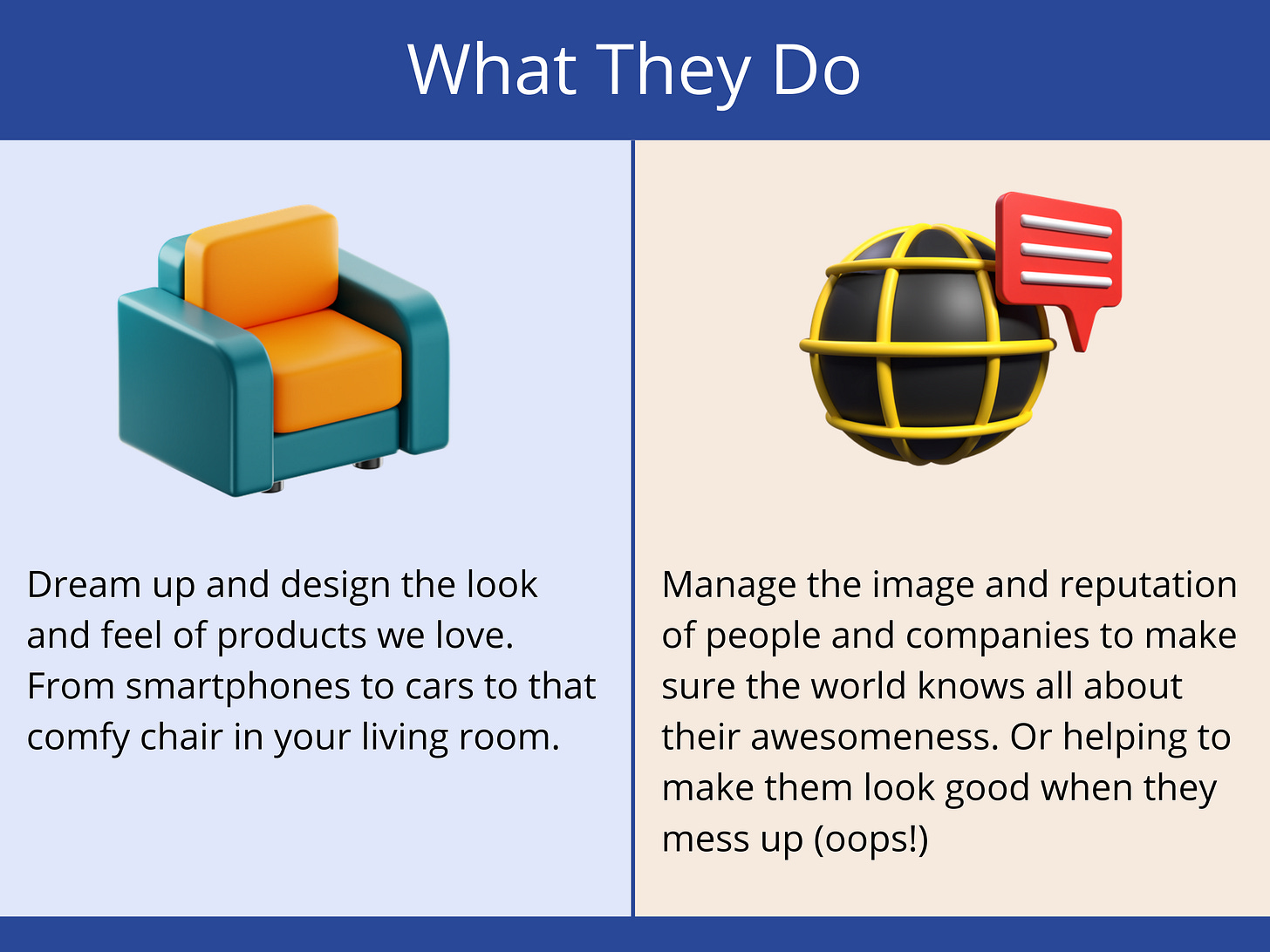 What They Do

Dream up and design the look and feel of products we love. From smartphones to cars to that comfy chair in your living room.

Manage the image and reputation of people and companies to make sure the world knows all about their awesomeness. Or helping to make them look good when they mess up (oops!)